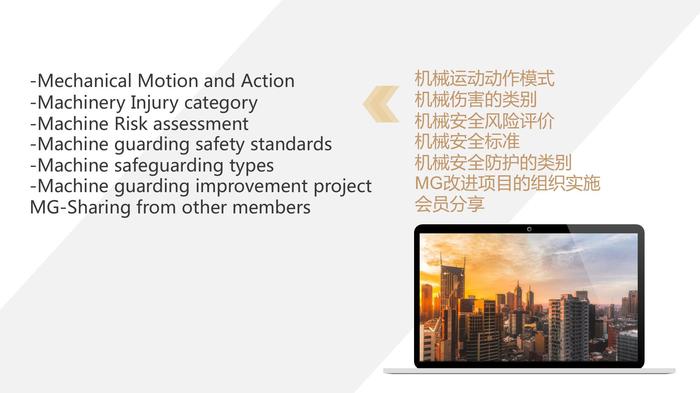 -Mechanical Motion and Action
-Machinery Injury category
-Machine Risk assessment
-Machine guarding safety standards
-Machine safeguarding types
-Machine guarding improvement project
MG-Sharing from other members

机械运动动作模式
机械伤害的类别
机械安全风险评价
机械安全标准
机械安全防护的类别
MG改进项目的组织实施
会员分享